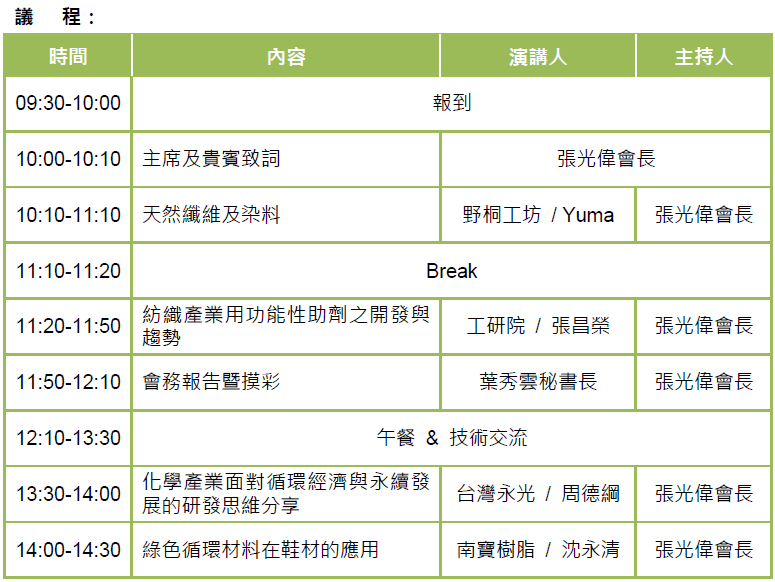 議　程：

| 時間 | 內容 | 演講人 | 主持人 |
|---|---|---|---|
| 09:30-10:00 | 報到 | | |
| 10:00-10:10 | 主席及貴賓致詞 | 張光偉會長 | |
| 10:10-11:10 | 天然纖維及染料 | 野桐工坊 / Yuma | 張光偉會長 |
| 11:10-11:20 | Break | | |
| 11:20-11:50 | 紡織產業用功能性助劑之開發與趨勢 | 工研院 / 張昌榮 | 張光偉會長 |
| 11:50-12:10 | 會務報告暨摸彩 | 葉秀雲秘書長 | 張光偉會長 |
| 12:10-13:30 | 午餐 & 技術交流 | | |
| 13:30-14:00 | 化學產業面對循環經濟與永續發展的研發思維分享 | 台灣永光 / 周德綱 | 張光偉會長 |
| 14:00-14:30 | 綠色循環材料在鞋材的應用 | 南寶樹脂 / 沈永清 | 張光偉會長 |